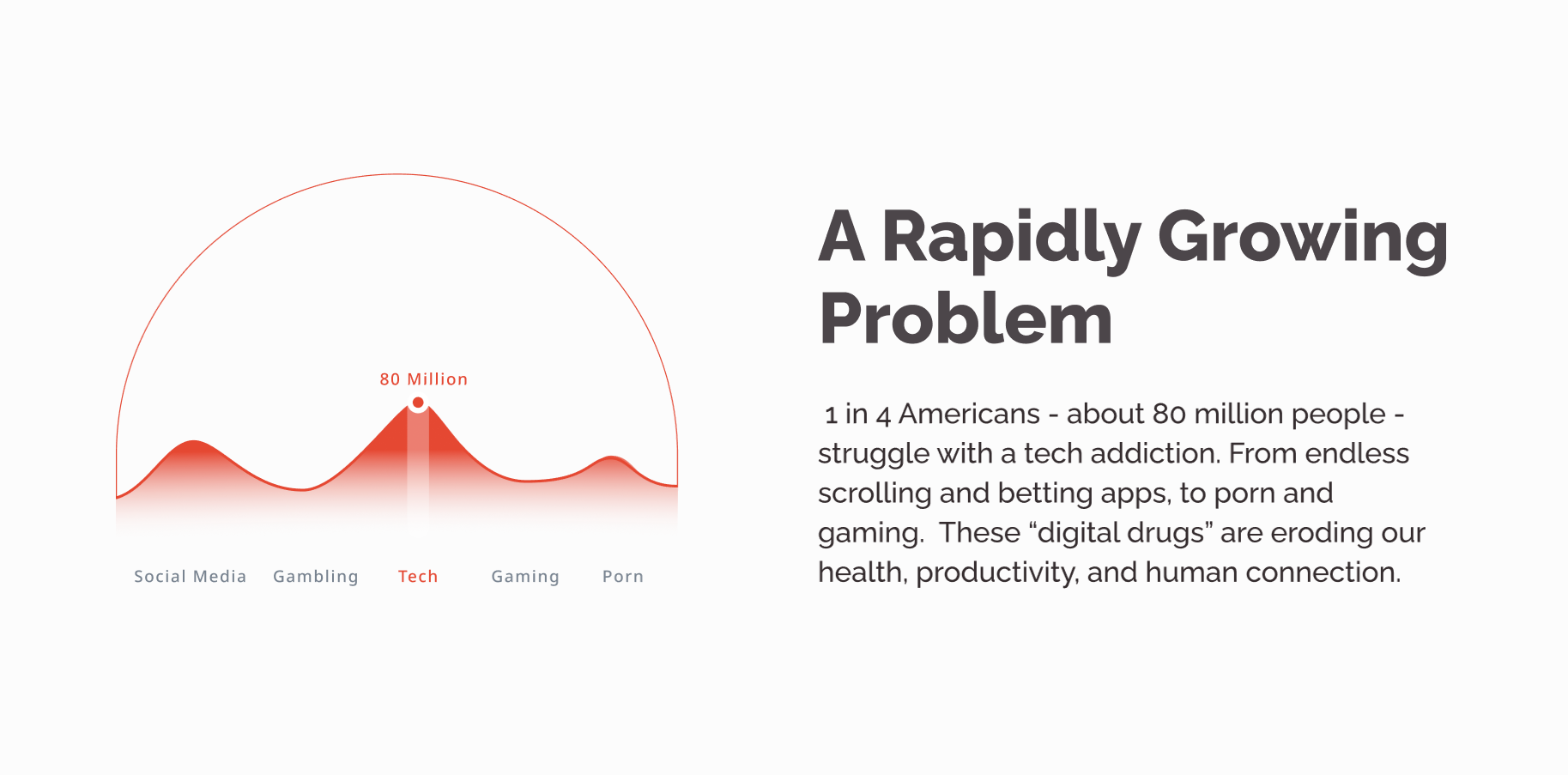 80 Million

Social Media Gambling Tech Gaming Porn

A Rapidly Growing Problem

1 in 4 Americans - about 80 million people - struggle with a tech addiction. From endless scrolling and betting apps, to porn and gaming. These “digital drugs” are eroding our health, productivity, and human connection.